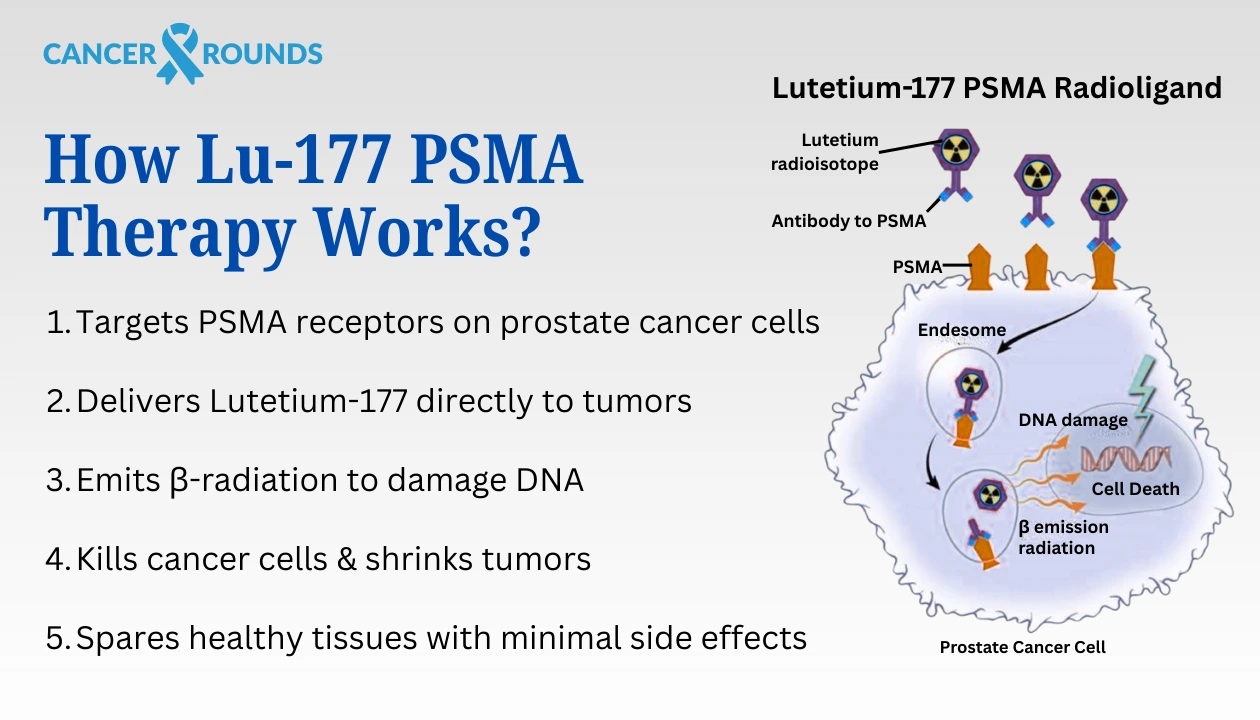 CANCER ROUNDS

How Lu-177 PSMA Therapy Works?

1. Targets PSMA receptors on prostate cancer cells

2. Delivers Lutetium-177 directly to tumors

3. Emits β-radiation to damage DNA

4. Kills cancer cells & shrinks tumors

5. Spares healthy tissues with minimal side effects

Lutetium-177 PSMA Radioligand

Lutetium radioisotope

Antibody to PSMA

PSMA

Endesome

DNA damage

Cell Death

β emission radiation

Prostate Cancer Cell